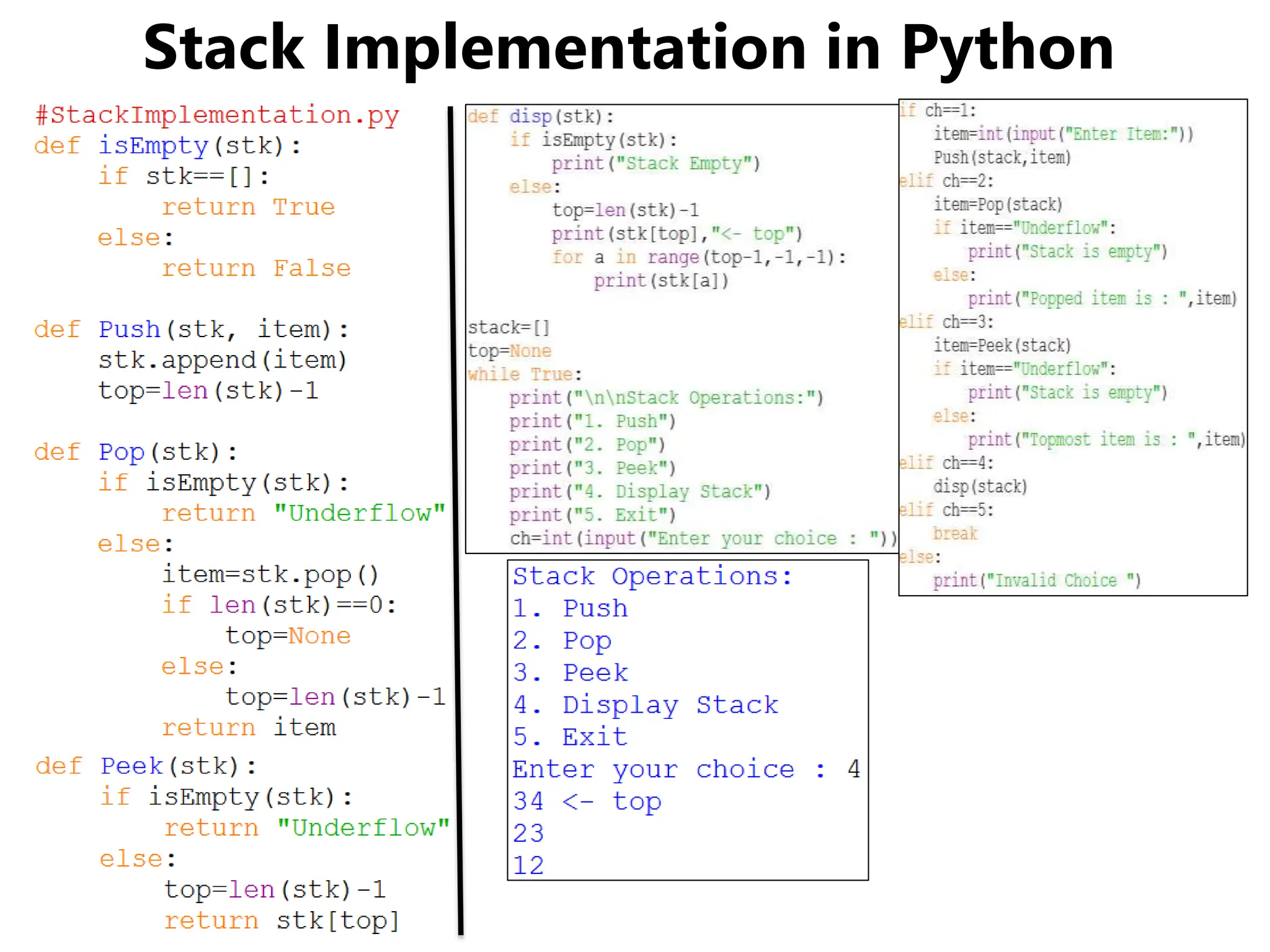 Stack Implementation in Python

#StackImplementation.py
def isEmpty(stk):
    if stk==[]:
        return True
    else:
        return False

def Push(stk, item):
    stk.append(item)
    top=len(stk)-1

def Pop(stk):
    if isEmpty(stk):
        return "Underflow"
    else:
        item=stk.pop()
        if len(stk)==0:
            top=None
        else:
            top=len(stk)-1
        return item

def Peek(stk):
    if isEmpty(stk):
        return "Underflow"
    else:
        top=len(stk)-1
        return stk[top]

def disp(stk):
    if isEmpty(stk):
        print("Stack Empty")
    else:
        top=len(stk)-1
        print(stk[top],"<- top")
        for a in range(top-1,-1,-1):
            print(stk[a])

stack=[]
top=None
while True:
    print("\n\nStack Operations:")
    print("1. Push")
    print("2. Pop")
    print("3. Peek")
    print("4. Display Stack")
    print("5. Exit")
    ch=int(input("Enter your choice : "))

if ch==1:
    item=int(input("Enter Item:"))
    Push(stack,item)
elif ch==2:
    item=Pop(stack)
    if item=="Underflow":
        print("Stack is empty")
    else:
        print("Popped item is : ",item)
elif ch==3:
    item=Peek(stack)
    if item=="Underflow":
        print("Stack is empty")
    else:
        print("Topmost item is : ",item)
elif ch==4:
    disp(stack)
elif ch==5:
    break
else:
    print("Invalid Choice ")

Stack Operations:
1. Push
2. Pop
3. Peek
4. Display Stack
5. Exit
Enter your choice : 4
34 <- top
23
12